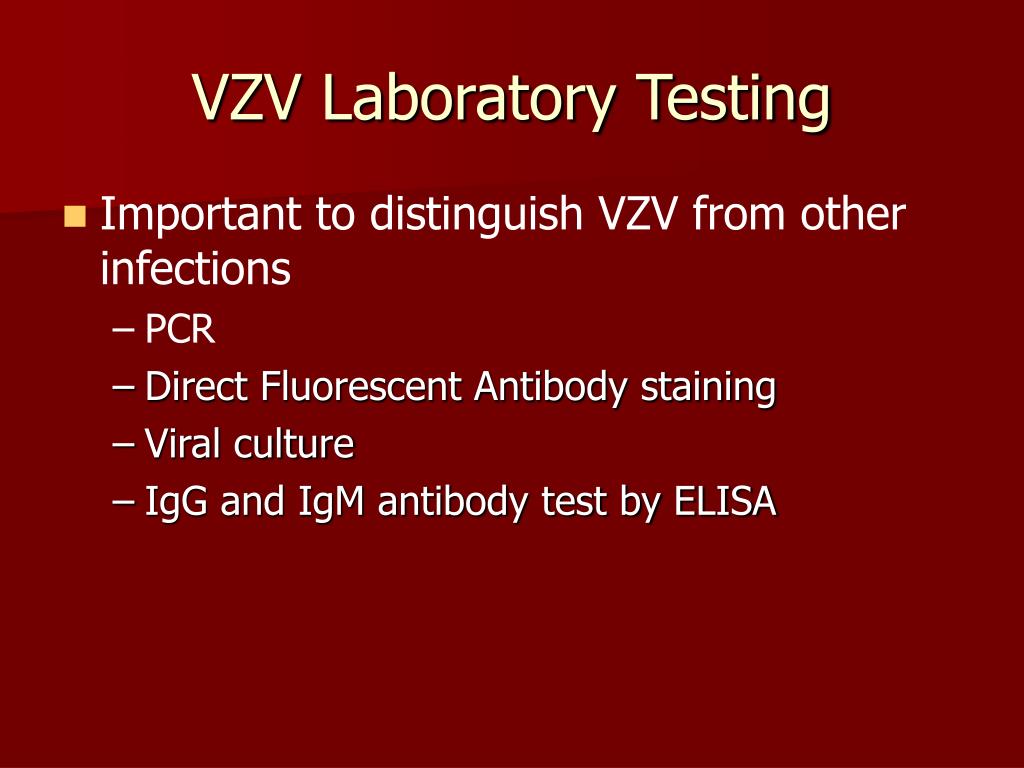 VZV Laboratory Testing

Important to distinguish VZV from other infections
– PCR
– Direct Fluorescent Antibody staining
– Viral culture
– IgG and IgM antibody test by ELISA